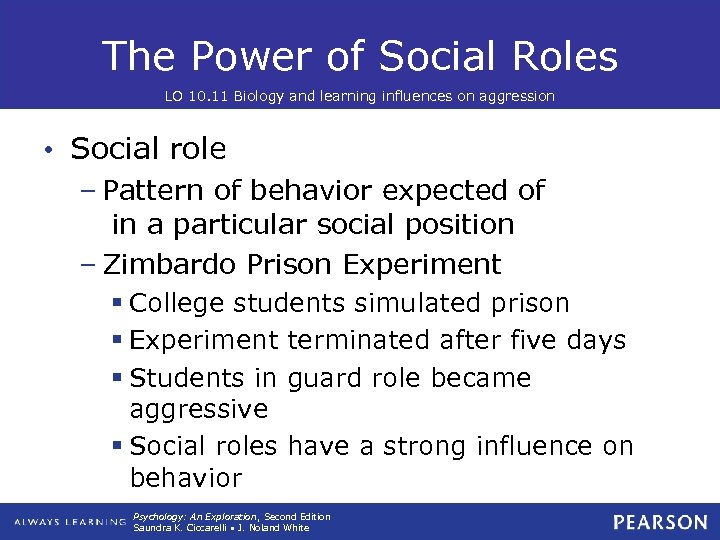 The Power of Social Roles

LO 10.11 Biology and learning influences on aggression

• Social role

– Pattern of behavior expected of in a particular social position

– Zimbardo Prison Experiment

▪ College students simulated prison

▪ Experiment terminated after five days

▪ Students in guard role became aggressive

▪ Social roles have a strong influence on behavior

ALWAYS LEARNING

Psychology: An Exploration, Second Edition
Saundra K. Ciccarelli • J. Noland White

PEARSON